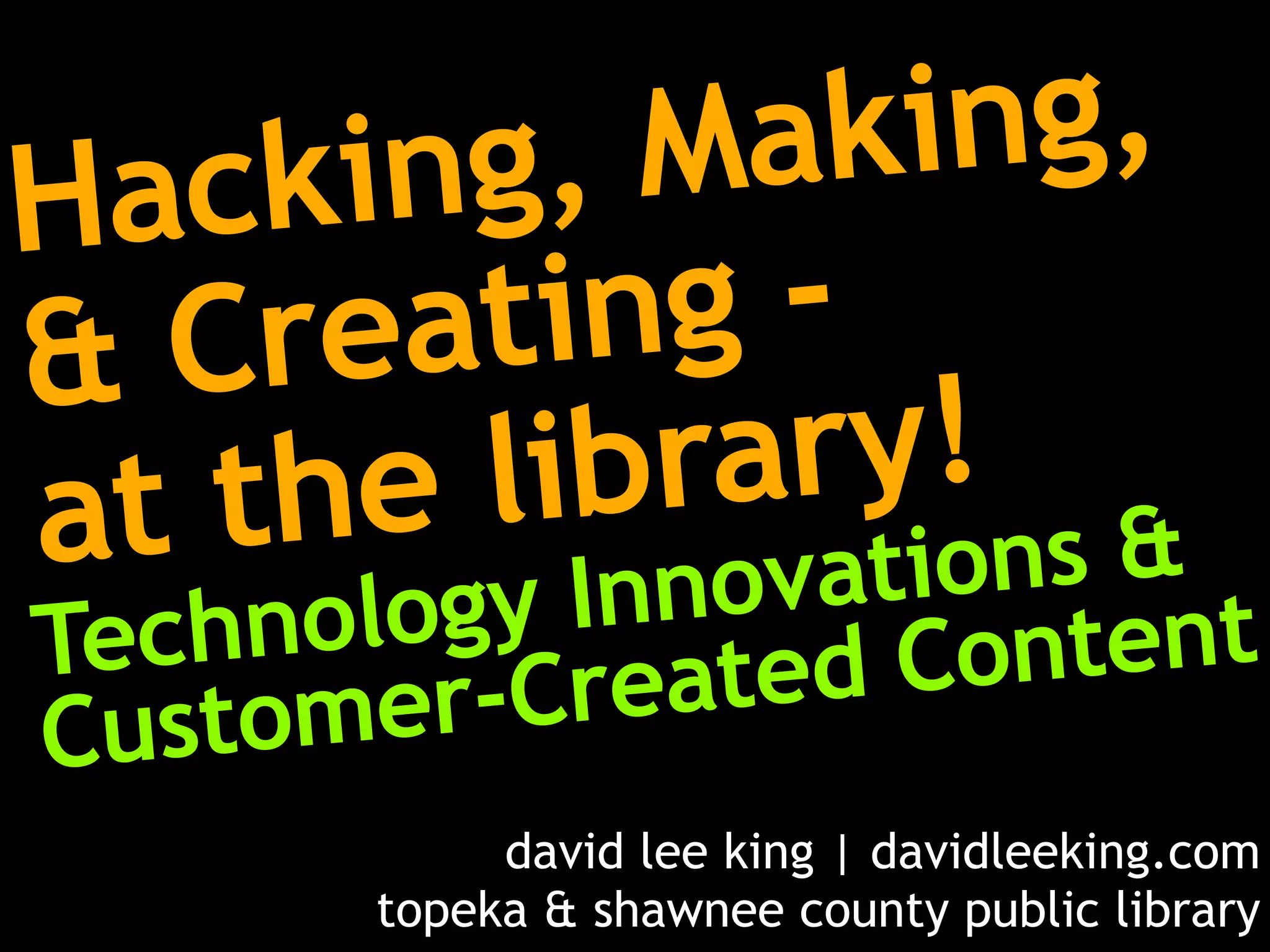 Hacking, Making, & Creating - at the library!

Technology Innovations & Customer-Created Content

david lee king | davidleeking.com
topeka & shawnee county public library